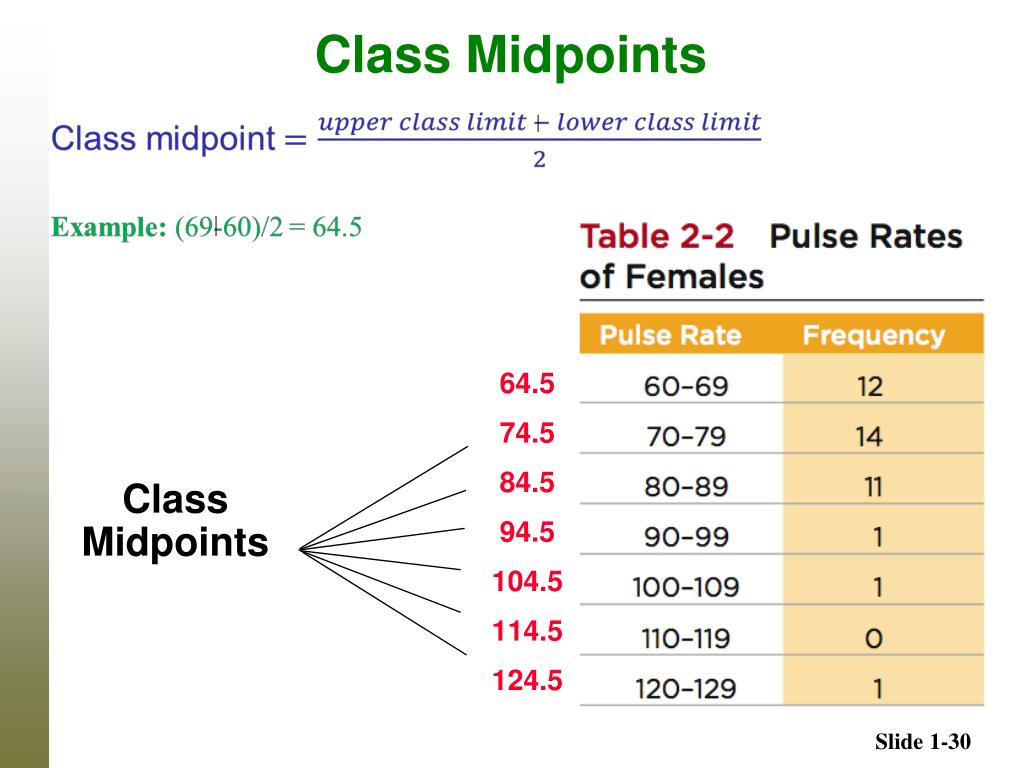 Class Midpoints

Class midpoint $= \frac{upper\ class\ limit + lower\ class\ limit}{2}$

Example: (69+60)/2 = 64.5

Table 2-2 Pulse Rates of Females

| Pulse Rate | Frequency |
|---|---|
| 60–69 | 12 |
| 70–79 | 14 |
| 80–89 | 11 |
| 90–99 | 1 |
| 100–109 | 1 |
| 110–119 | 0 |
| 120–129 | 1 |

Class Midpoints

64.5
74.5
84.5
94.5
104.5
114.5
124.5

Slide 1-30